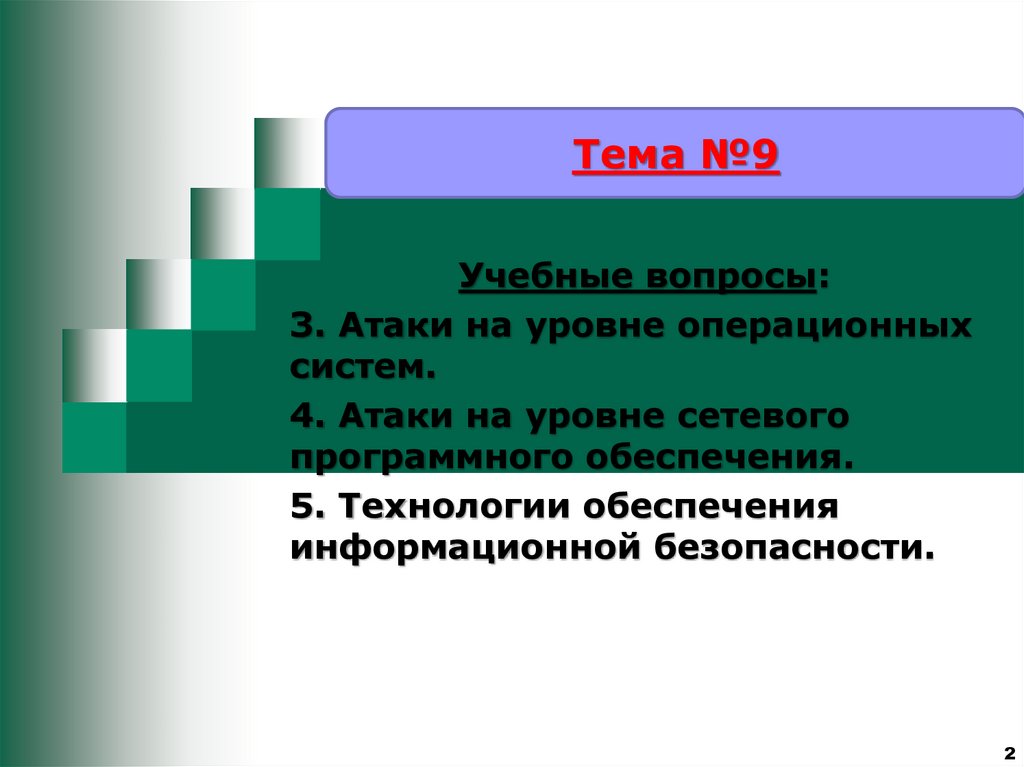 Тема №9

Учебные вопросы:

3. Атаки на уровне операционных систем.

4. Атаки на уровне сетевого программного обеспечения.

5. Технологии обеспечения информационной безопасности.

2